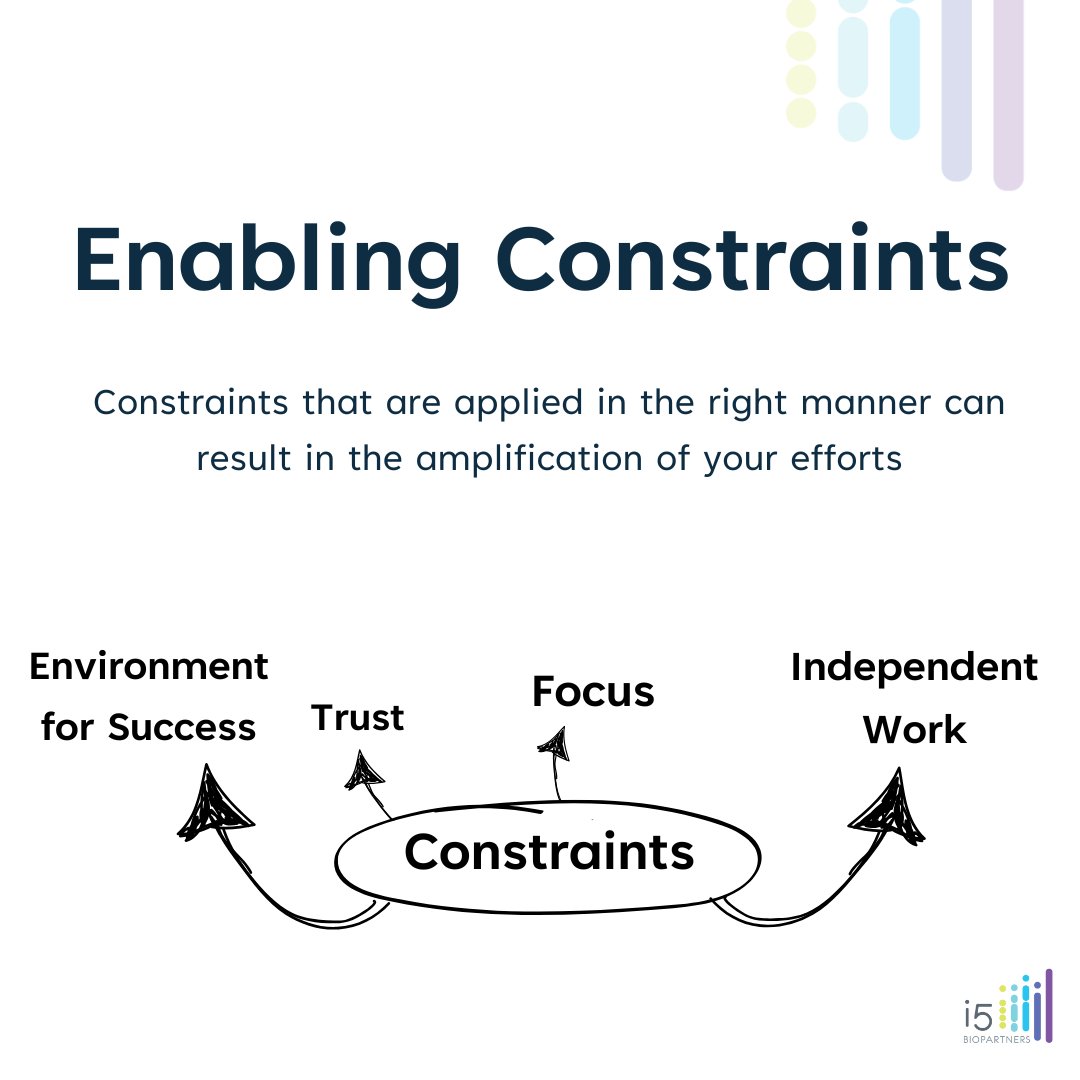 Enabling Constraints

Constraints that are applied in the right manner can result in the amplification of your efforts

Environment for Success

Trust

Focus

Independent Work

Constraints

i5
BIOPARTNERS